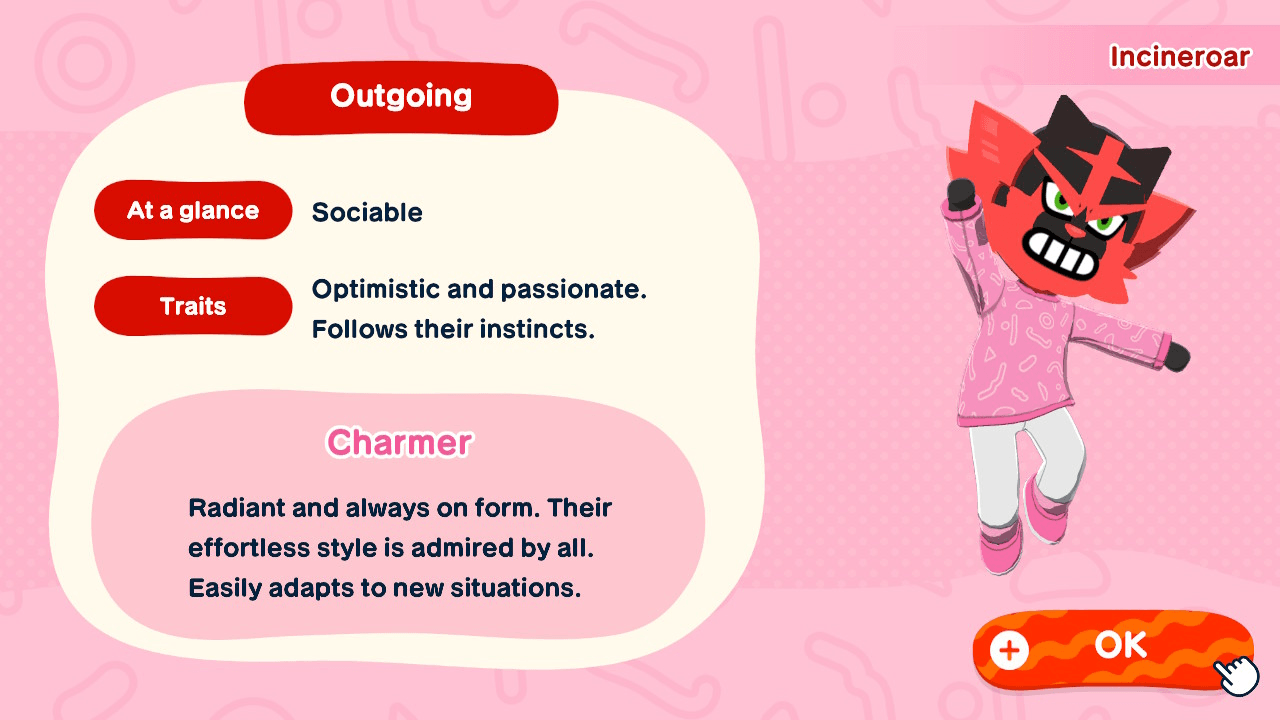 Incineroar

Outgoing

At a glance Sociable

Traits Optimistic and passionate. Follows their instincts.

Charmer

Radiant and always on form. Their effortless style is admired by all. Easily adapts to new situations.

+ OK